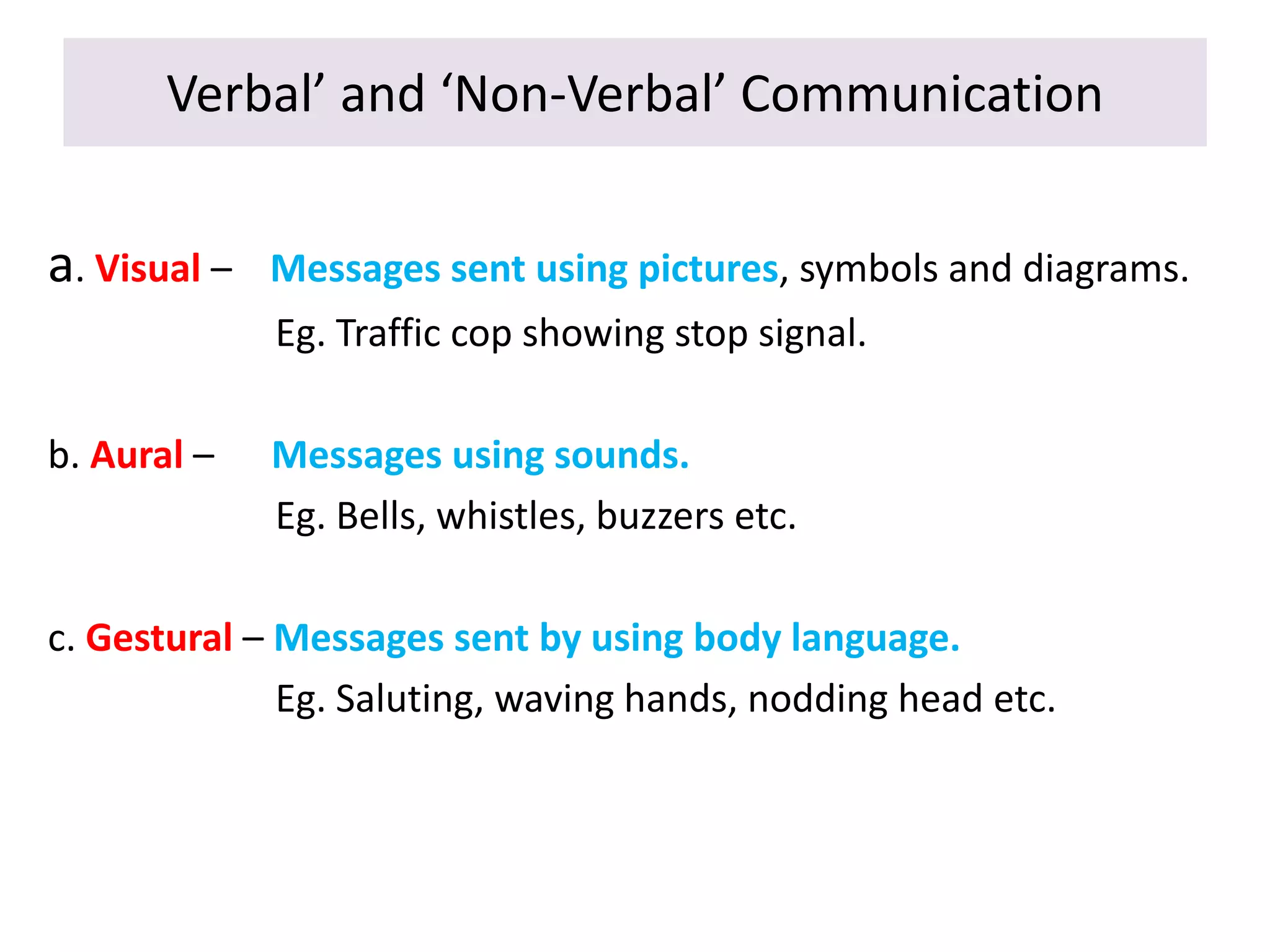 Verbal’ and ‘Non-Verbal’ Communication

a. Visual – Messages sent using pictures, symbols and diagrams.
Eg. Traffic cop showing stop signal.

b. Aural – Messages using sounds.
Eg. Bells, whistles, buzzers etc.

c. Gestural – Messages sent by using body language.
Eg. Saluting, waving hands, nodding head etc.